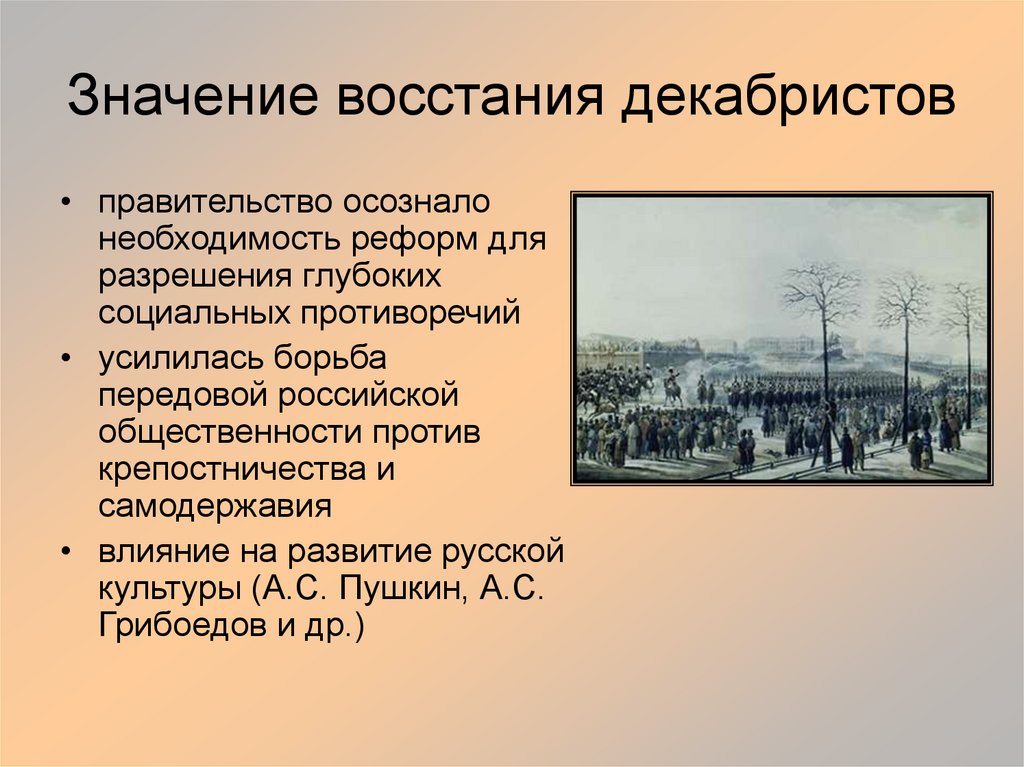 Значение восстания декабристов

• правительство осознало необходимость реформ для разрешения глубоких социальных противоречий

• усилилась борьба передовой российской общественности против крепостничества и самодержавия

• влияние на развитие русской культуры (А.С. Пушкин, А.С. Грибоедов и др.)